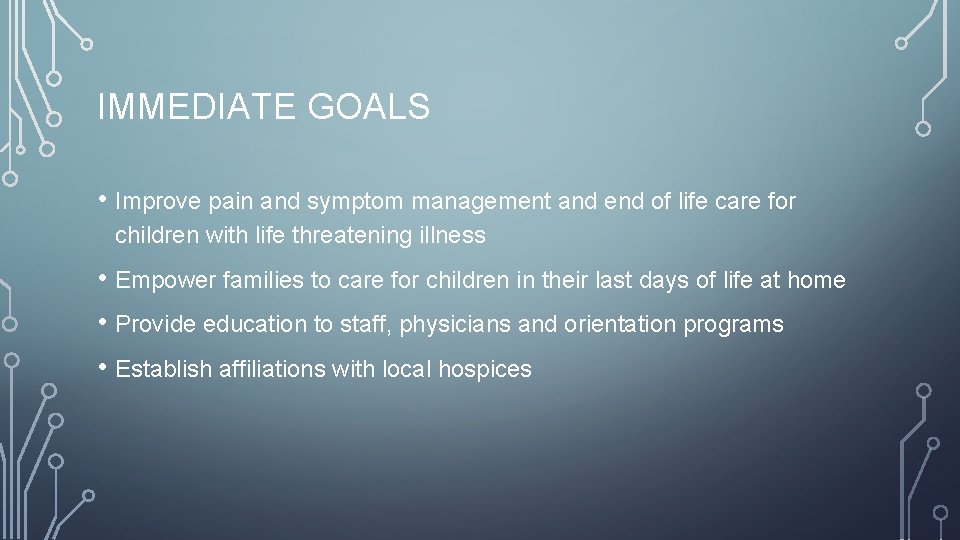 IMMEDIATE GOALS

• Improve pain and symptom management and end of life care for children with life threatening illness

• Empower families to care for children in their last days of life at home

• Provide education to staff, physicians and orientation programs

• Establish affiliations with local hospices